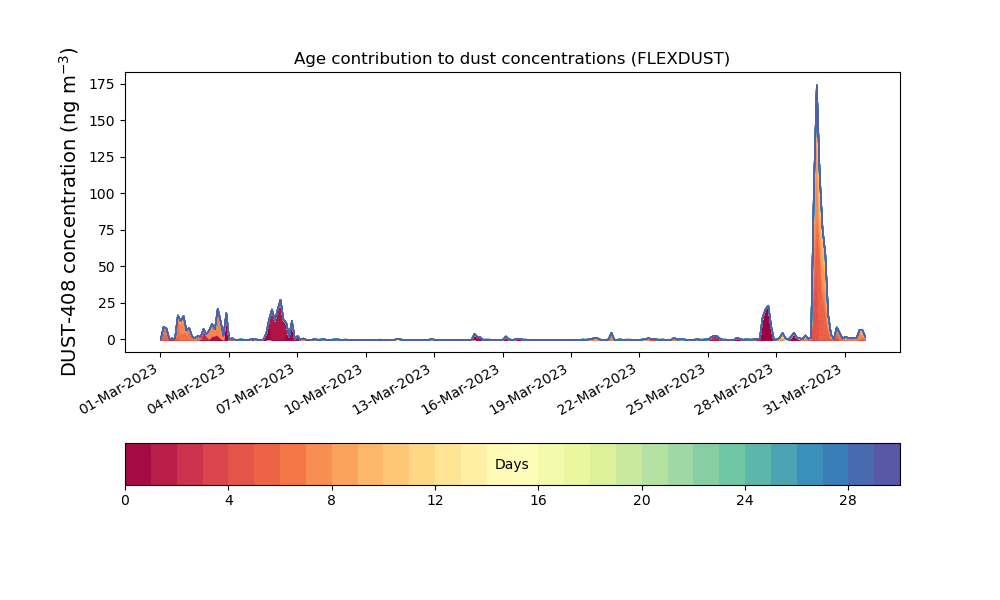 Age contribution to dust concentrations (FLEXDUST)

DUST-408 concentration (ng m$^{-3}$)

175
150
125
100
75
50
25
0

01-Mar-2023
04-Mar-2023
07-Mar-2023
10-Mar-2023
13-Mar-2023
16-Mar-2023
19-Mar-2023
22-Mar-2023
25-Mar-2023
28-Mar-2023
31-Mar-2023

Days

0
4
8
12
16
20
24
28